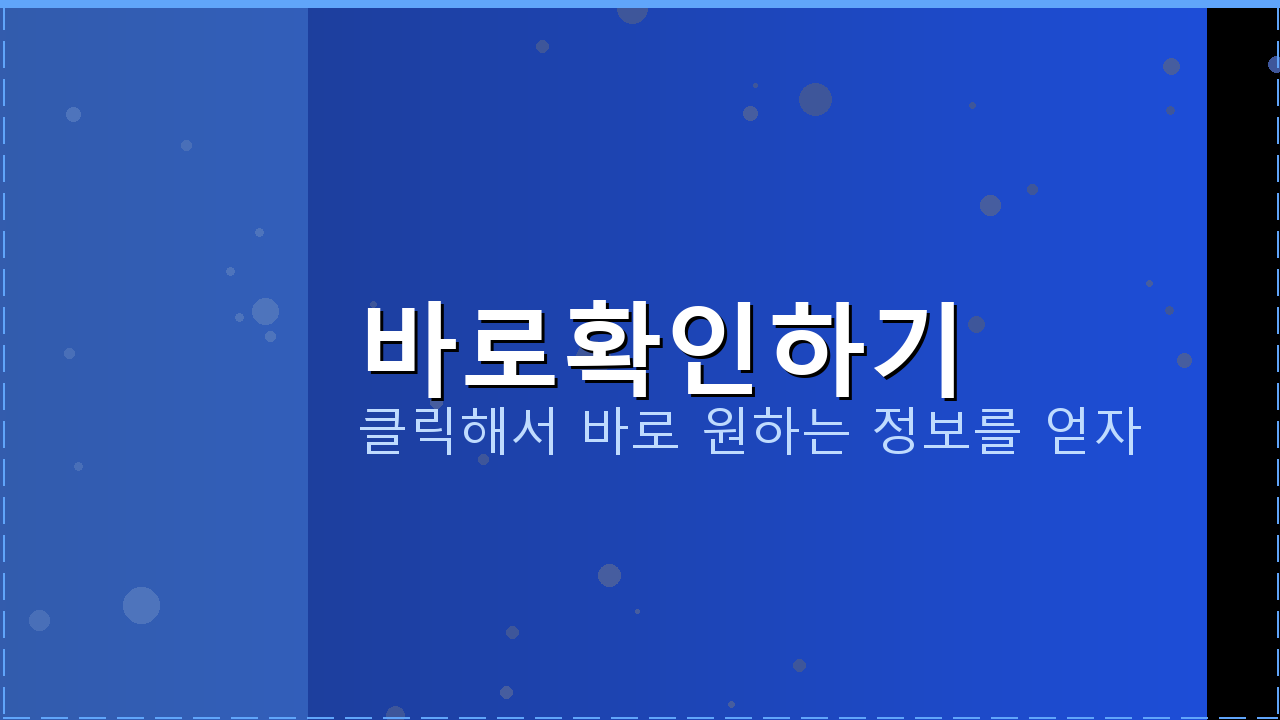 바로확인하기

클릭해서 바로 원하는 정보를 얻자